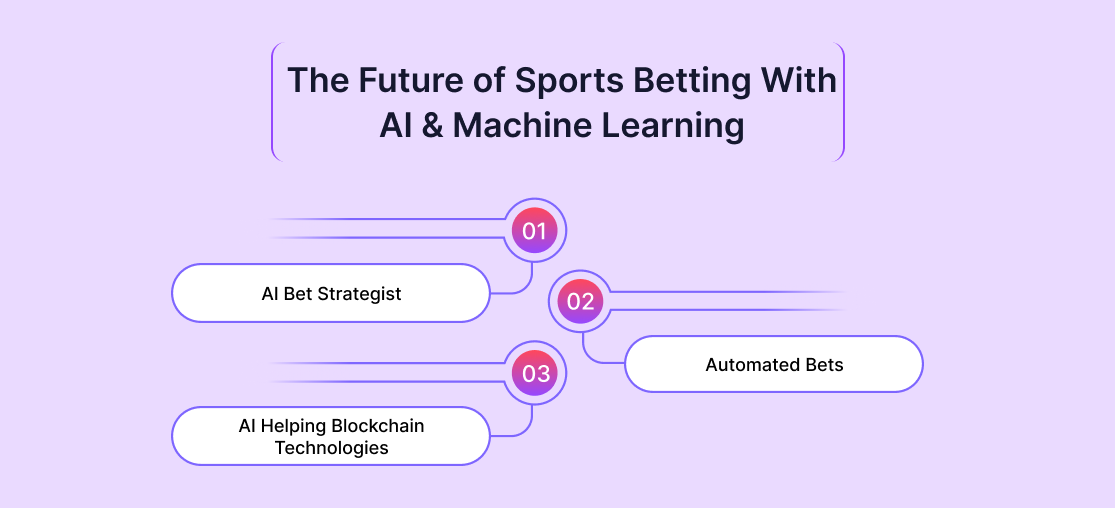 The Future of Sports Betting With AI & Machine Learning

01

AI Bet Strategist

02

Automated Bets

03

AI Helping Blockchain Technologies